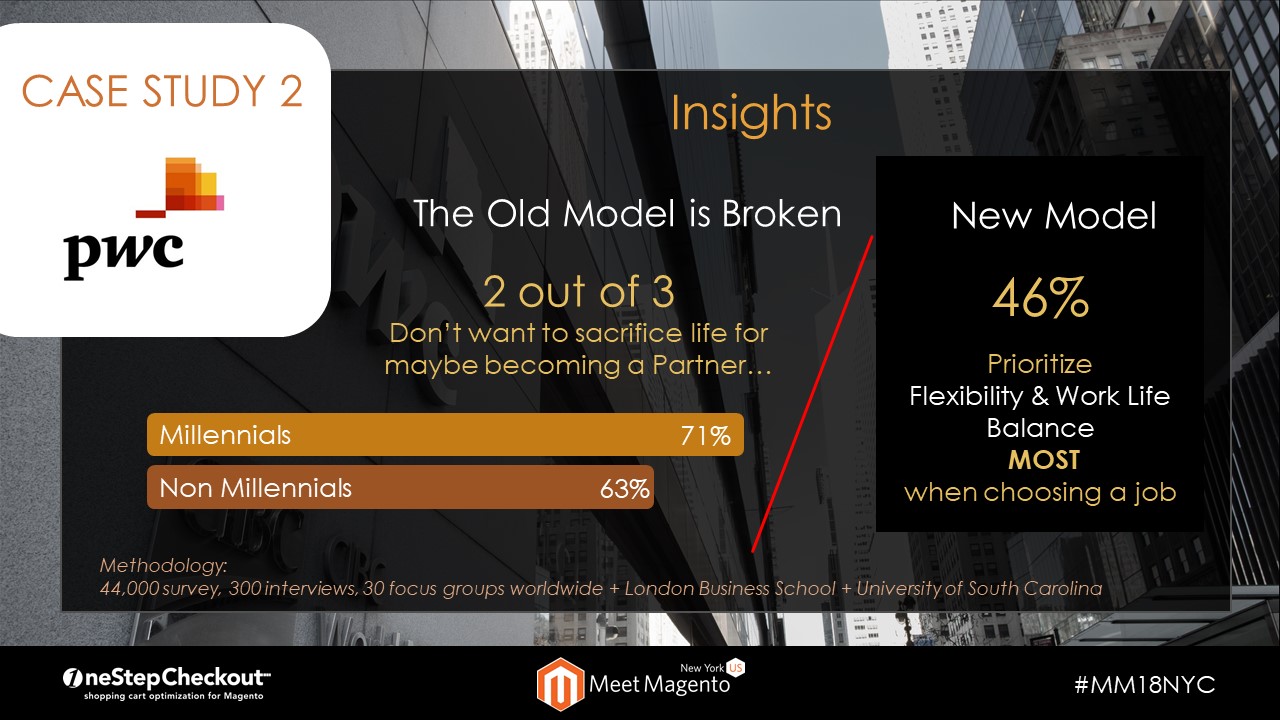 CASE STUDY 2

pwc

Insights

The Old Model is Broken

2 out of 3
Don't want to sacrifice life for maybe becoming a Partner…

Millennials 71%

Non Millennials 63%

New Model

46%

Prioritize
Flexibility & Work Life Balance
MOST
when choosing a job

Methodology:
44,000 survey, 300 interviews, 30 focus groups worldwide + London Business School + University of South Carolina

OneStepCheckout
shopping cart optimization for Magento

New York US
Meet Magento

#MM18NYC